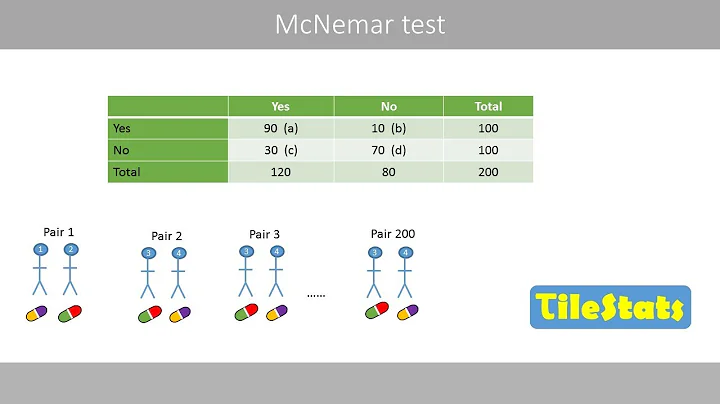 McNemar test

| | Yes | No | Total |
|---|---|---|---|
| Yes | 90 (a) | 10 (b) | 100 |
| No | 30 (c) | 70 (d) | 100 |
| Total | 120 | 80 | 200 |

Pair 1
1 2

Pair 2
3 4

Pair 3
3 4

......

Pair 200
3 4

TileStats